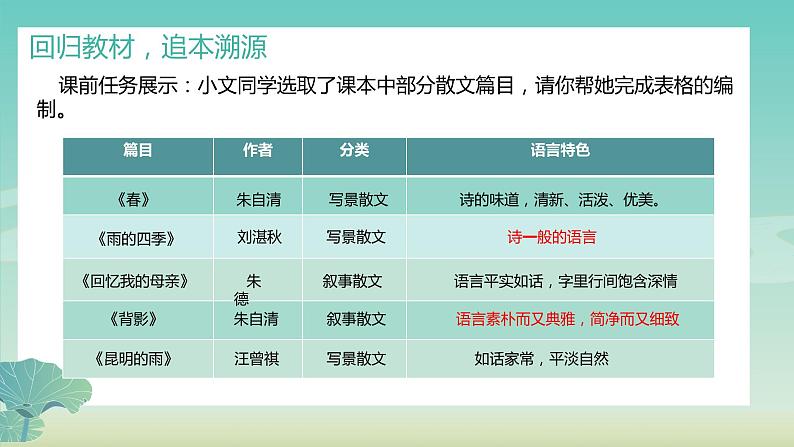 回归教材，追本溯源

课前任务展示：小文同学选取了课本中部分散文篇目，请你帮她完成表格的编制。

| 篇目 | 作者 | 分类 | 语言特色 |
|---|---|---|---|
| 《春》 | 朱自清 | 写景散文 | 诗的味道，清新、活泼、优美。 |
| 《雨的四季》 | 刘湛秋 | 写景散文 | 诗一般的语言 |
| 《回忆我的母亲》 | 朱德 | 叙事散文 | 语言平实如话，字里行间饱含深情 |
| 《背影》 | 朱自清 | 叙事散文 | 语言素朴而又典雅，简净而又细致 |
| 《昆明的雨》 | 汪曾祺 | 写景散文 | 如话家常，平淡自然 |